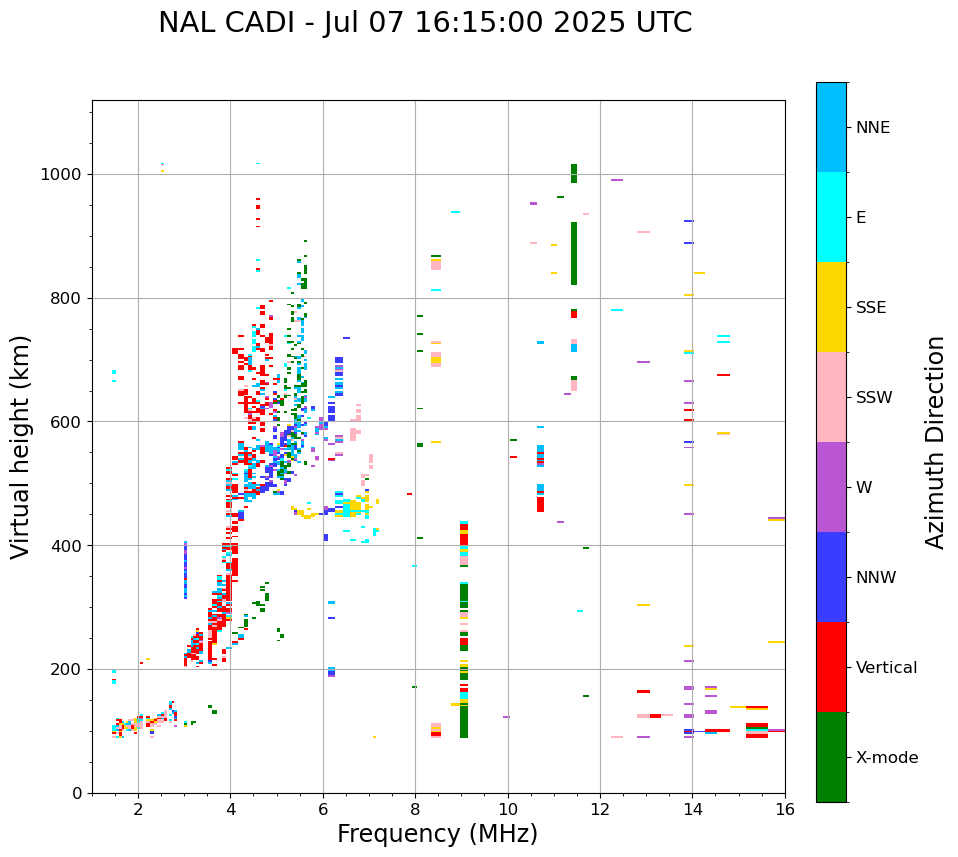 NAL CADI - Jul 07 16:15:00 2025 UTC

Virtual height (km)

1000
800
600
400
200
0

2
4
6
8
10
12
14
16

Frequency (MHz)

NNE
E
SSE
SSW
W
NNW
Vertical
X-mode

Azimuth Direction